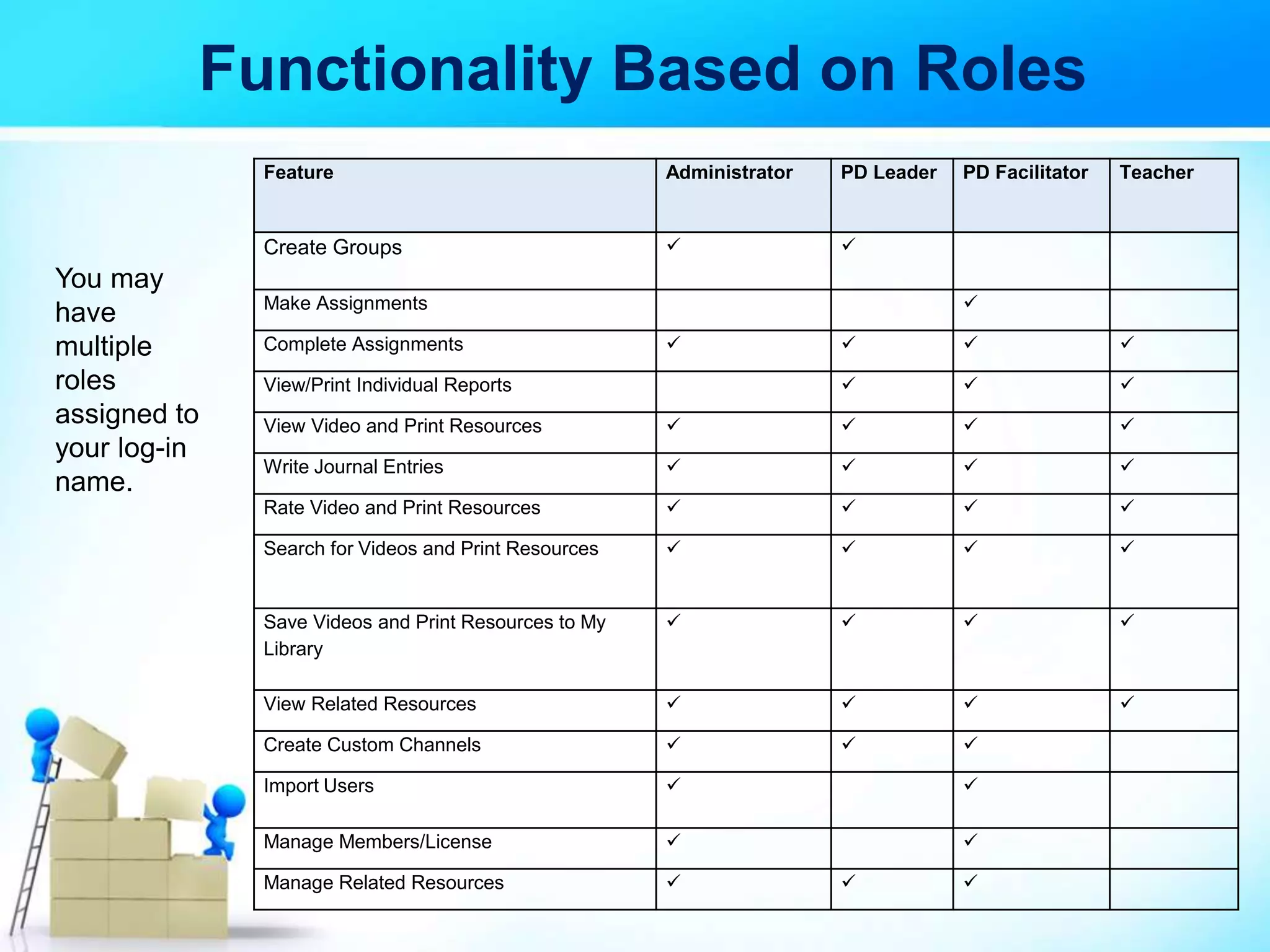 Functionality Based on Roles

You may have multiple roles assigned to your log-in name.

| Feature | Administrator | PD Leader | PD Facilitator | Teacher |
|---|---|---|---|---|
| Create Groups | ✓ | ✓ | | |
| Make Assignments | | | ✓ | |
| Complete Assignments | ✓ | ✓ | ✓ | ✓ |
| View/Print Individual Reports | | ✓ | ✓ | ✓ |
| View Video and Print Resources | ✓ | ✓ | ✓ | ✓ |
| Write Journal Entries | ✓ | ✓ | ✓ | ✓ |
| Rate Video and Print Resources | ✓ | ✓ | ✓ | ✓ |
| Search for Videos and Print Resources | ✓ | ✓ | ✓ | ✓ |
| Save Videos and Print Resources to My Library | ✓ | ✓ | ✓ | ✓ |
| View Related Resources | ✓ | ✓ | ✓ | ✓ |
| Create Custom Channels | ✓ | ✓ | ✓ | |
| Import Users | ✓ | | ✓ | |
| Manage Members/License | ✓ | | ✓ | |
| Manage Related Resources | ✓ | ✓ | ✓ | |